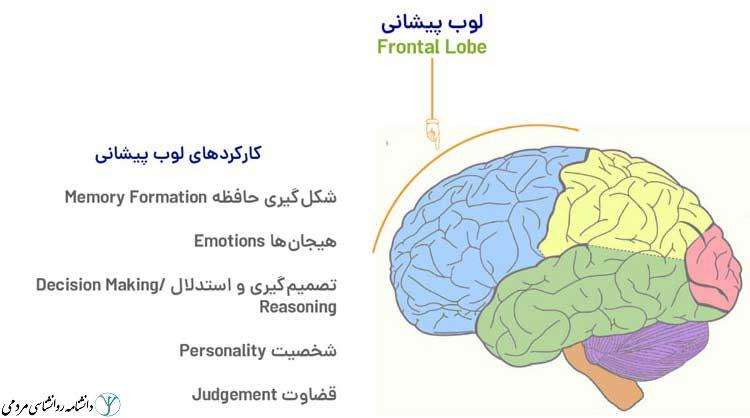 لوب پیشانی
Frontal Lobe

کارکردهای لوب پیشانی

شکل‌گیری حافظه Memory Formation

هیجان‌ها Emotions

تصمیم‌گیری و استدلال /Decision Making Reasoning

شخصیت Personality

قضاوت Judgement

دانشنامه روانشناسی مردمی